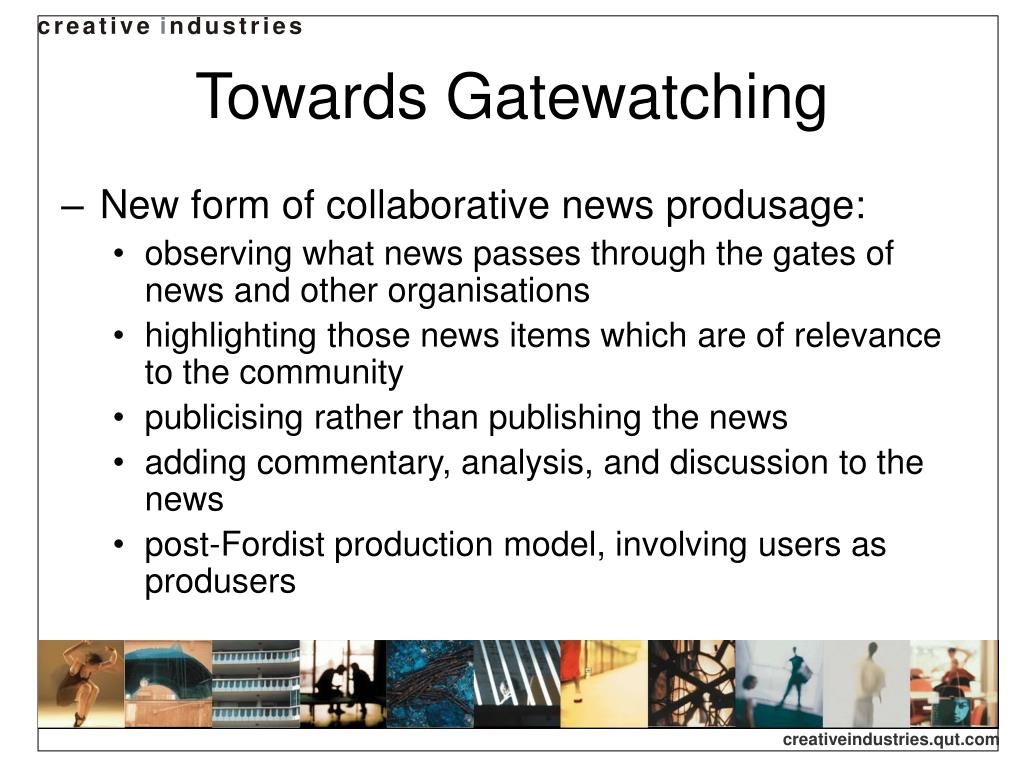 creative industries

Towards Gatewatching

– New form of collaborative news produsage:
• observing what news passes through the gates of news and other organisations
• highlighting those news items which are of relevance to the community
• publicising rather than publishing the news
• adding commentary, analysis, and discussion to the news
• post-Fordist production model, involving users as produsers

creativeindustries.qut.com